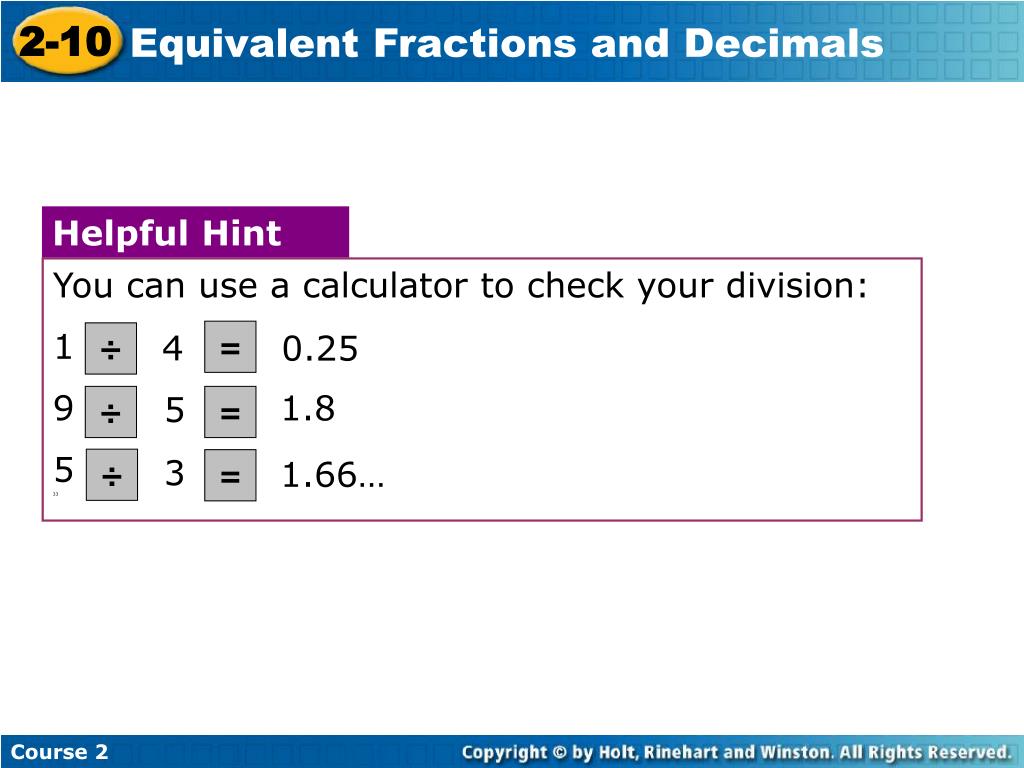 2-10 Equivalent Fractions and Decimals

Helpful Hint

You can use a calculator to check your division:

1 ÷ 4 = 0.25

9 ÷ 5 = 1.8

5 ÷ 3 = 1.66…

Course 2

Copyright © by Holt, Rinehart and Winston. All Rights Reserved.